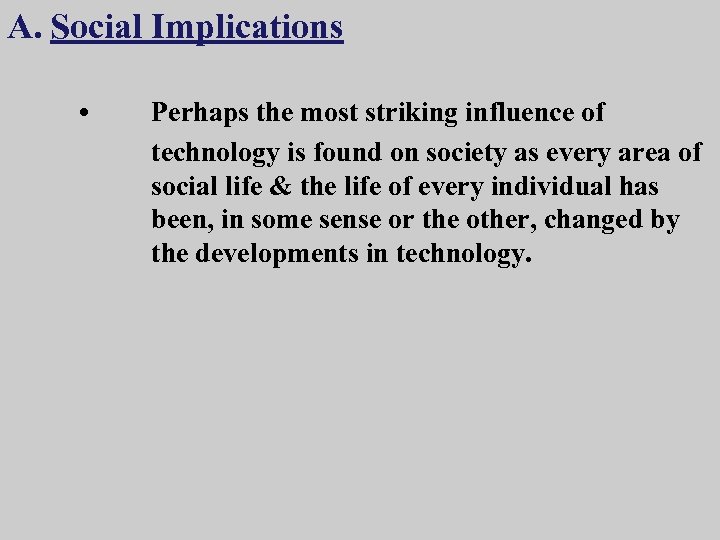 A. Social Implications

• Perhaps the most striking influence of technology is found on society as every area of social life & the life of every individual has been, in some sense or the other, changed by the developments in technology.